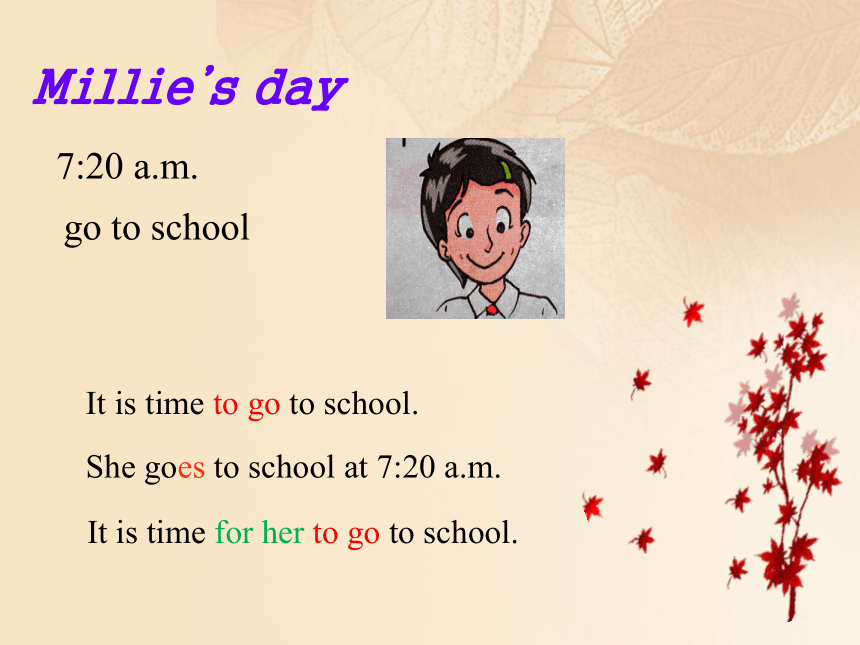 Millie's day

7:20 a.m.

go to school

It is time to go to school.

She goes to school at 7:20 a.m.

It is time for her to go to school.